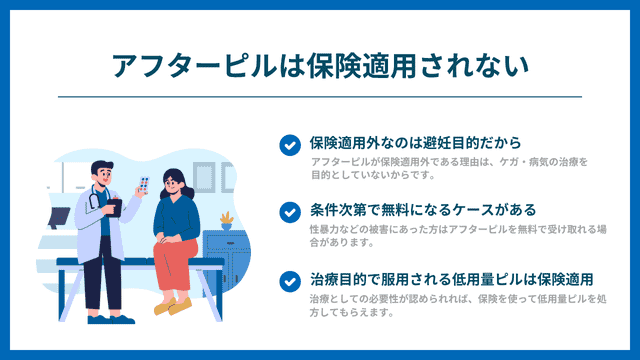 アフターピルは保険適用されない

保険適用外なのは避妊目的だから

アフターピルが保険適用外である理由は、ケガ・病気の治療を目的としていないからです。

条件次第で無料になるケースがある

性暴力などの被害にあった方はアフターピルを無料で受け取れる場合があります。

治療目的で服用される低用量ピルは保険適用

治療としての必要性が認められれば、保険を使って低用量ピルを処方してもらえます。